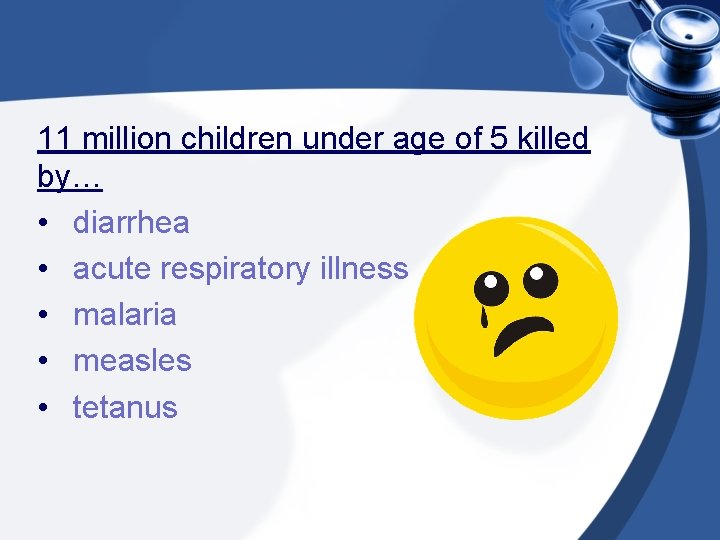 11 million children under age of 5 killed by…

• diarrhea
• acute respiratory illness
• malaria
• measles
• tetanus